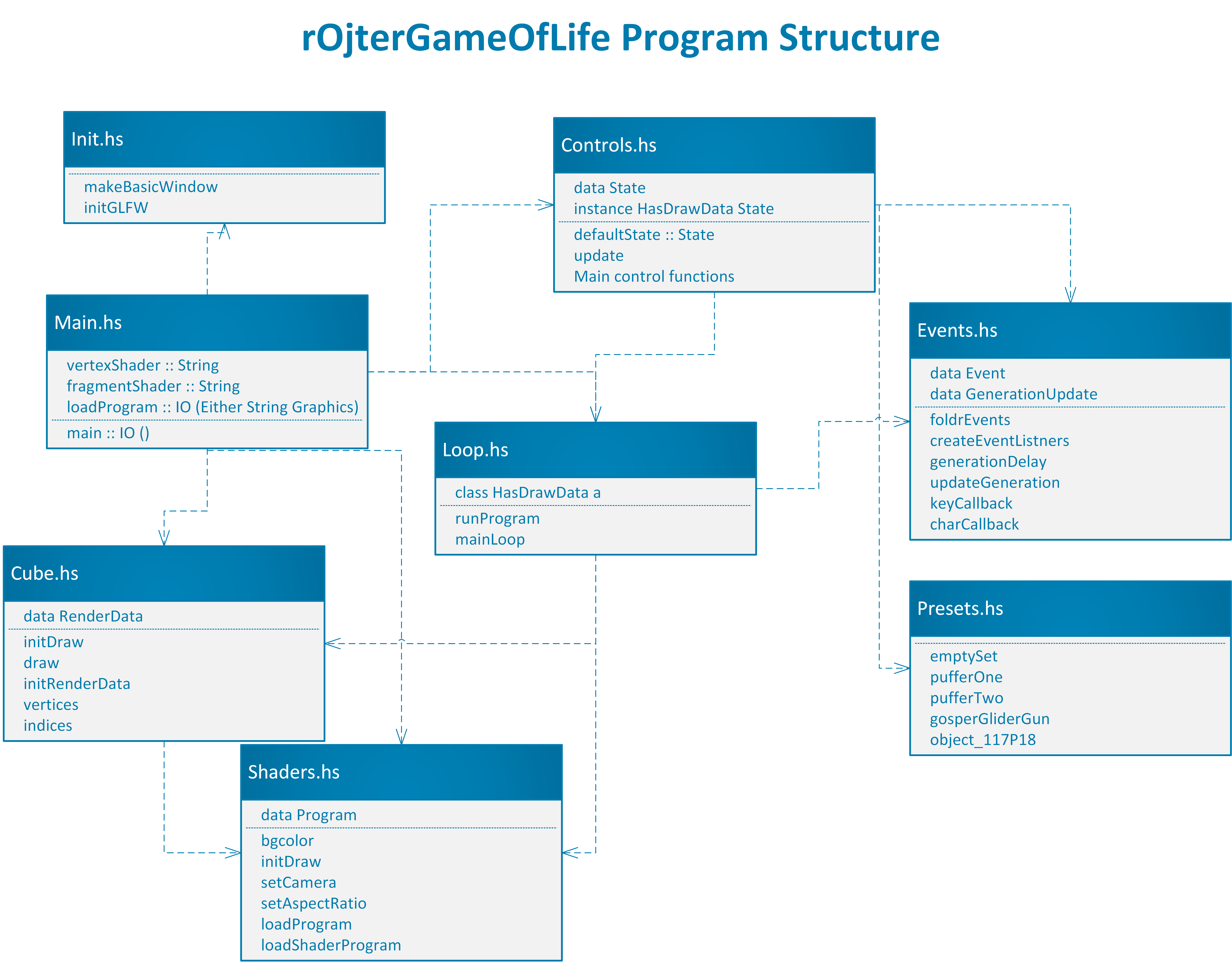 rOjterGameOfLife Program Structure

Init.hs
makeBasicWindow
initGLFW

Controls.hs
data State
instance HasDrawData State
defaultState :: State
update
Main control functions

Main.hs
vertexShader :: String
fragmentShader :: String
loadProgram :: IO (Either String Graphics)
main :: IO ()

Events.hs
data Event
data GenerationUpdate
foldrEvents
createEventListners
generationDelay
updateGeneration
keyCallback
charCallback

Loop.hs
class HasDrawData a
runProgram
mainLoop

Cube.hs
data RenderData
initDraw
draw
initRenderData
vertices
indices

Presets.hs
emptySet
pufferOne
pufferTwo
gosperGliderGun
object_117P18

Shaders.hs
data Program
bgcolor
initDraw
setCamera
setAspectRatio
loadProgram
loadShaderProgram